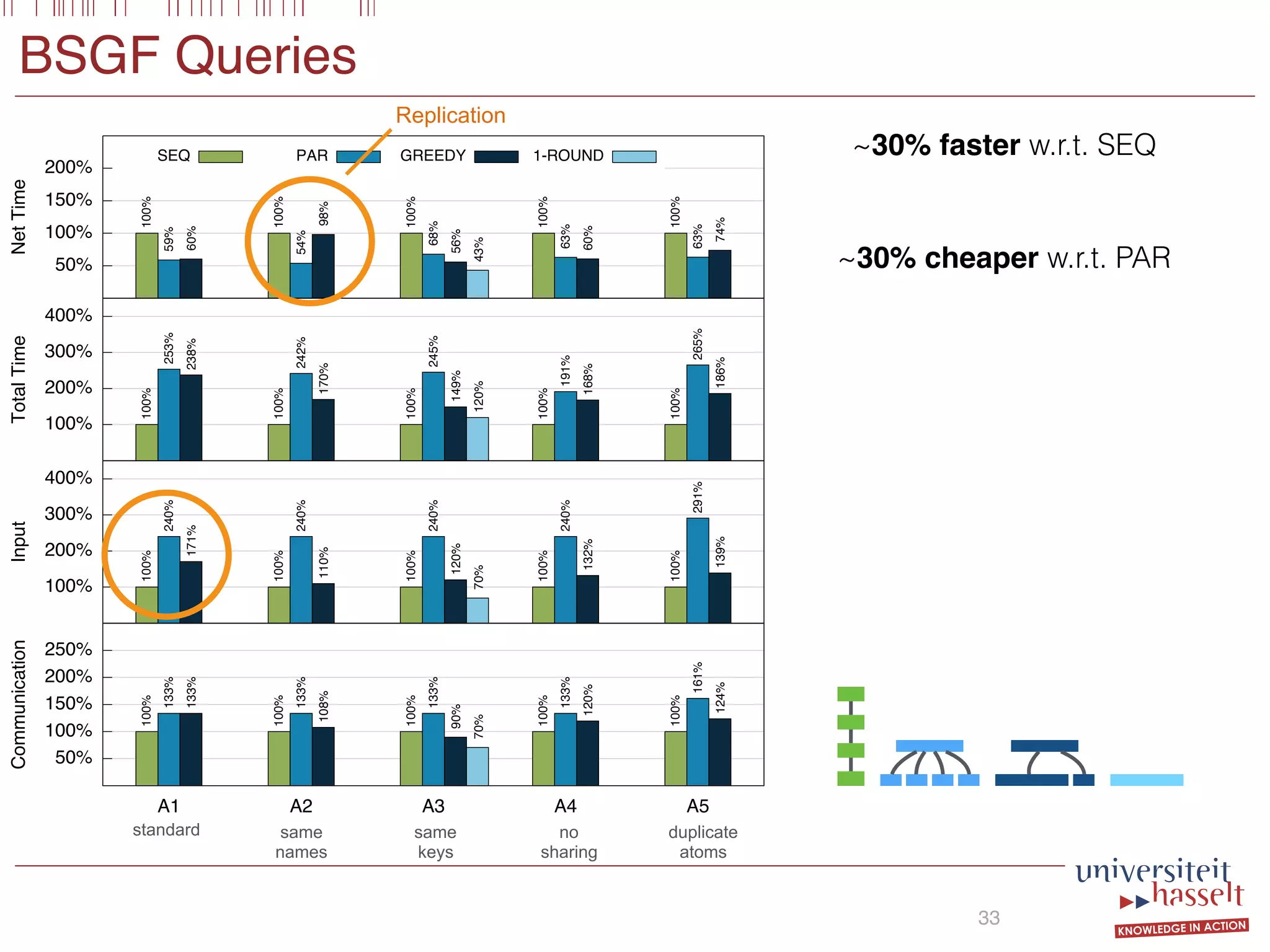 BSGF Queries

Replication

SEQ PAR GREEDY 1-ROUND

Net Time
200%
150%
100%
50%

100% 59% 60%
100% 54% 98%
100% 68% 56% 43%
100% 63% 60%
100% 63% 74%

Total Time
400%
300%
200%
100%

100% 253% 238%
100% 242% 170%
100% 245% 149% 120%
100% 191% 168%
100% 265% 186%

Input
400%
300%
200%
100%

100% 240% 171%
100% 240% 110%
100% 240% 120% 70%
100% 240% 132%
100% 291% 139%

Communication
250%
200%
150%
100%
50%

100% 133% 133%
100% 133% 108%
100% 133% 90% 70%
100% 133% 120%
100% 161% 124%

A1 standard
A2 same names
A3 same keys
A4 no sharing
A5 duplicate atoms

~30% faster w.r.t. SEQ

~30% cheaper w.r.t. PAR

33

universiteit hasselt
KNOWLEDGE IN ACTION